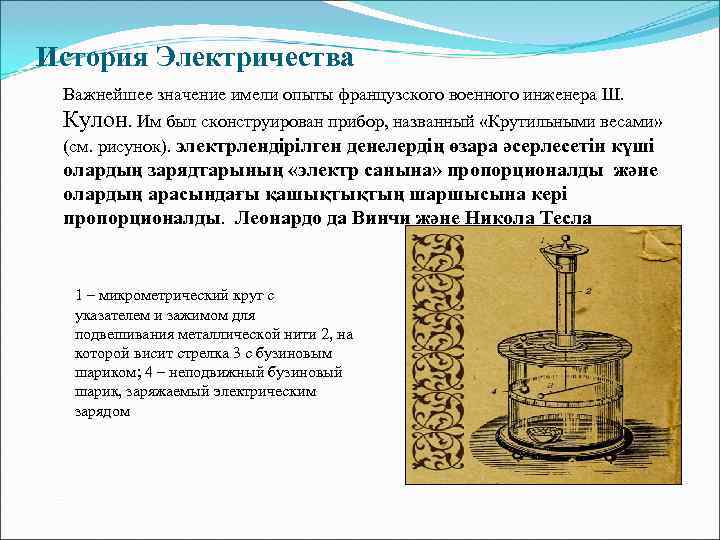 История Электричества

Важнейшее значение имели опыты французского военного инженера Ш. Кулон. Им был сконструирован прибор, названный «Крутильными весами» (см. рисунок). электрлендірілген денелердің өзара әсерлесетін күші олардың зарядтарының «электр санына» пропорционалды және олардың арасындағы қашықтықтың шаршысына кері пропорционалды. Леонардо да Винчи және Никола Тесла

1 – микрометрический круг с указателем и зажимом для подвешивания металлической нити 2, на которой висит стрелка 3 с бузиновым шариком; 4 – неподвижный бузиновый шарик, заряжаемый электрическим зарядом

1
2
3
4